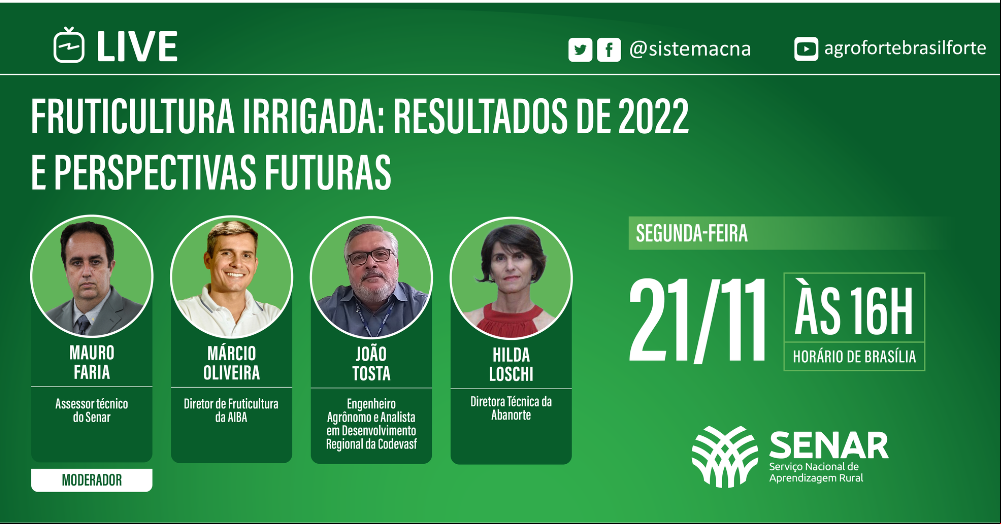 LIVE

@sistemacna

agrofortebrasilforte

FRUTICULTURA IRRIGADA: RESULTADOS DE 2022 E PERSPECTIVAS FUTURAS

MAURO FARIA

Assessor técnico do Senar

MODERADOR

MÁRCIO OLIVEIRA

Diretor de Fruticultura da AIBA

JOÃO TOSTA

Engenheiro Agrônomo e Analista em Desenvolvimento Regional da Codevasf

HILDA LOSCHI

Diretora Técnica da Abanorte

SEGUNDA-FEIRA

21/11

ÀS 16H

HORÁRIO DE BRASÍLIA

SENAR

Serviço Nacional de Aprendizagem Rural